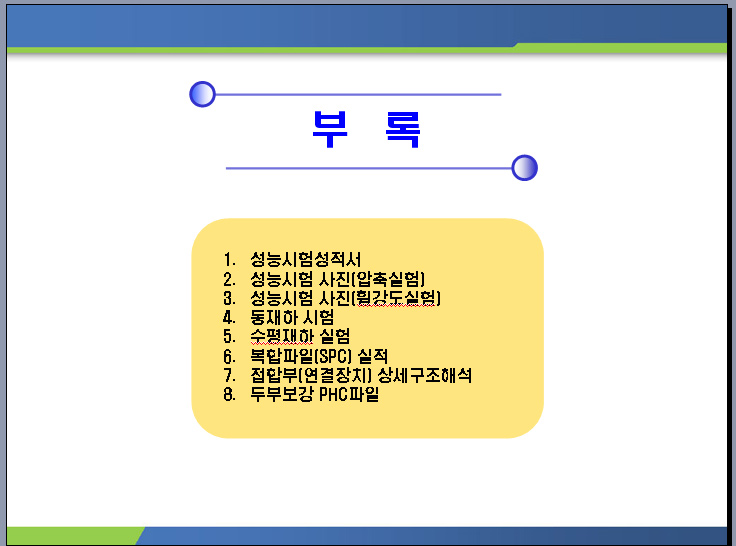 부 록

1. 성능시험성적서
2. 성능시험 사진(압축실험)
3. 성능시험 사진(휨강도실험)
4. 동재하 시험
5. 수평재하 실험
6. 복합파일(SPC) 실적
7. 접합부(연결장치) 상세구조해석
8. 두부보강 PHC파일